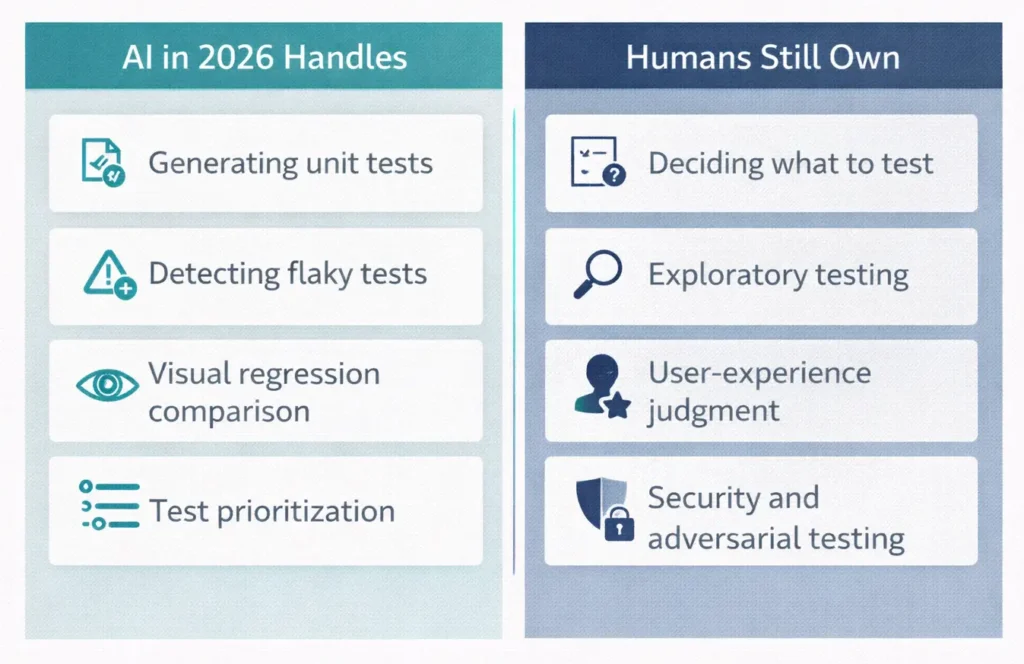 AI in 2026 Handles

Generating unit tests

Detecting flaky tests

Visual regression comparison

Test prioritization

Humans Still Own

Deciding what to test

Exploratory testing

User-experience judgment

Security and adversarial testing